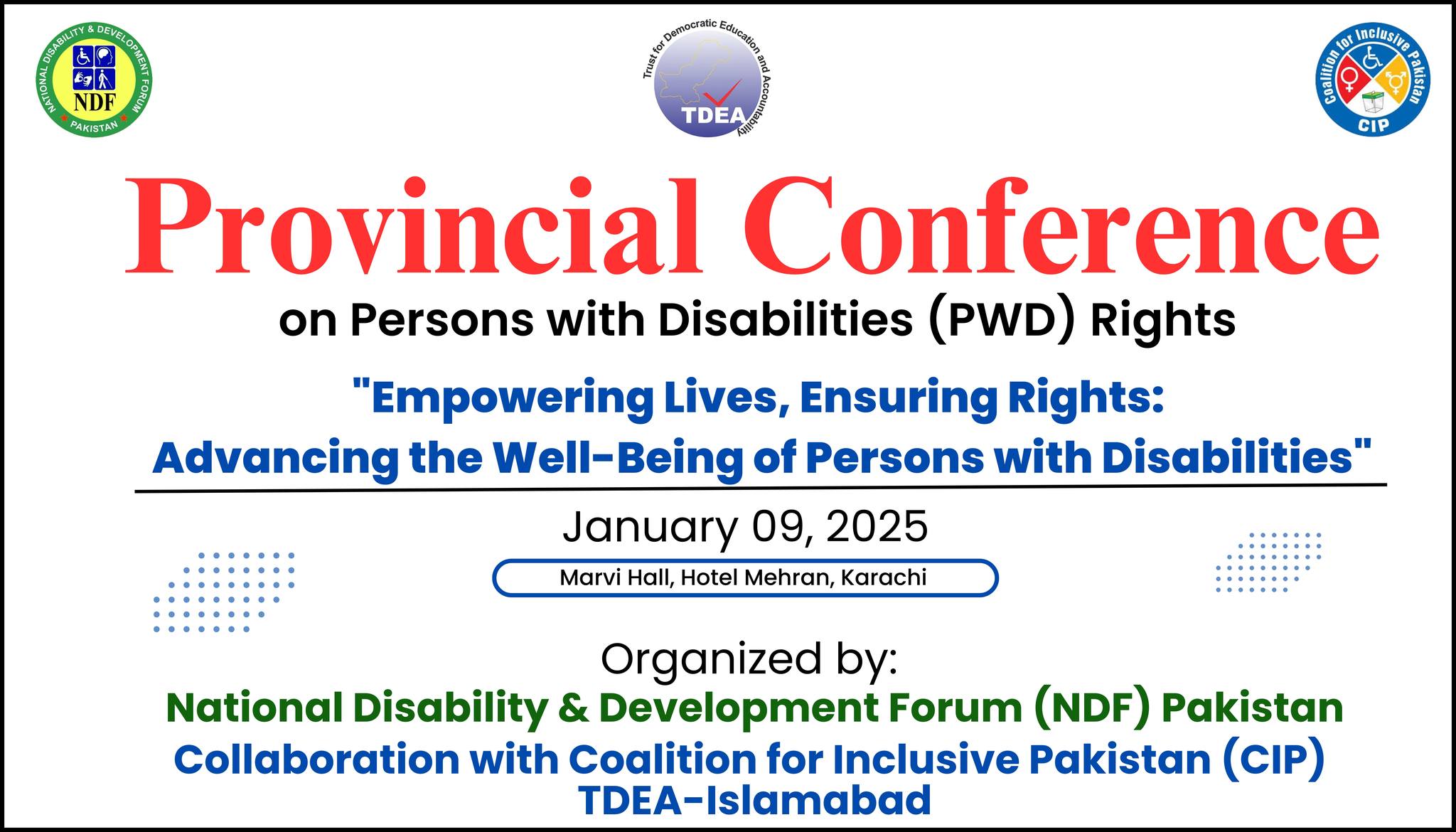 NATIONAL DISABILITY & DEVELOPMENT FORUM
NDF
PAKISTAN

Trust for Democratic Education and Accountability
TDEA

Coalition for Inclusive Pakistan
CIP

Provincial Conference

on Persons with Disabilities (PWD) Rights

"Empowering Lives, Ensuring Rights: Advancing the Well-Being of Persons with Disabilities"

January 09, 2025

Marvi Hall, Hotel Mehran, Karachi

Organized by:
National Disability & Development Forum (NDF) Pakistan
Collaboration with Coalition for Inclusive Pakistan (CIP)
TDEA-Islamabad